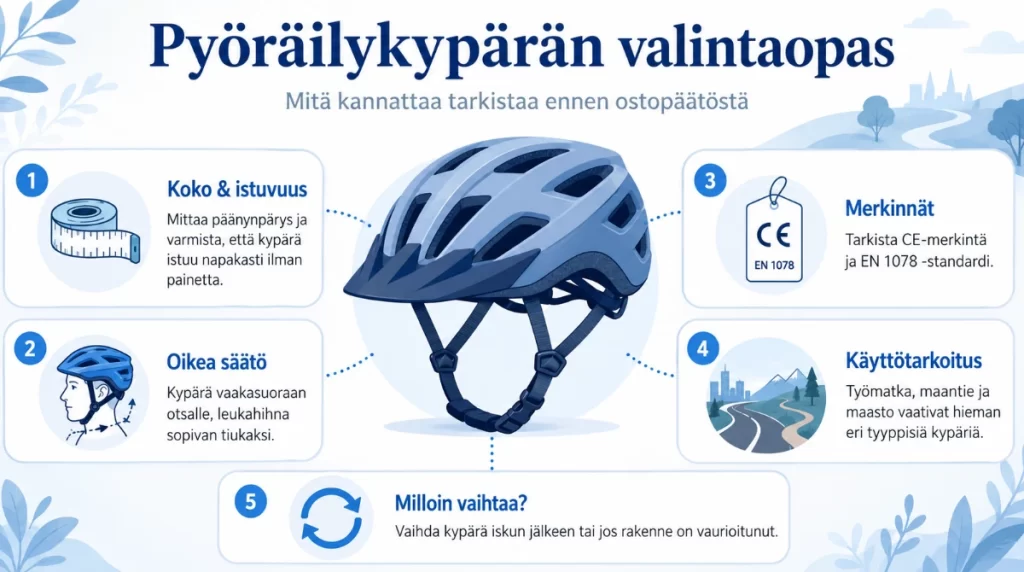 Pyöräilykypärän valintaopas

Mitä kannattaa tarkistaa ennen ostopäätöstä

1

Koko & istuvuus

Mittaa päänynpärys ja varmista, että kypärä istuu napakasti ilman painetta.

2

Oikea säätö

Kypärä vaakasuoraan otsalle, leukahihna sopivan tiukaksi.

3

CE

EN 1078

Merkinnät

Tarkista CE-merkintä ja EN 1078 -standardi.

4

Käyttötarkoitus

Työmatka, maantie ja maasto vaativat hieman eri tyyppisiä kypäriä.

5

Milloin vaihtaa?

Vaihda kypärä iskun jälkeen tai jos rakenne on vaurioitunut.